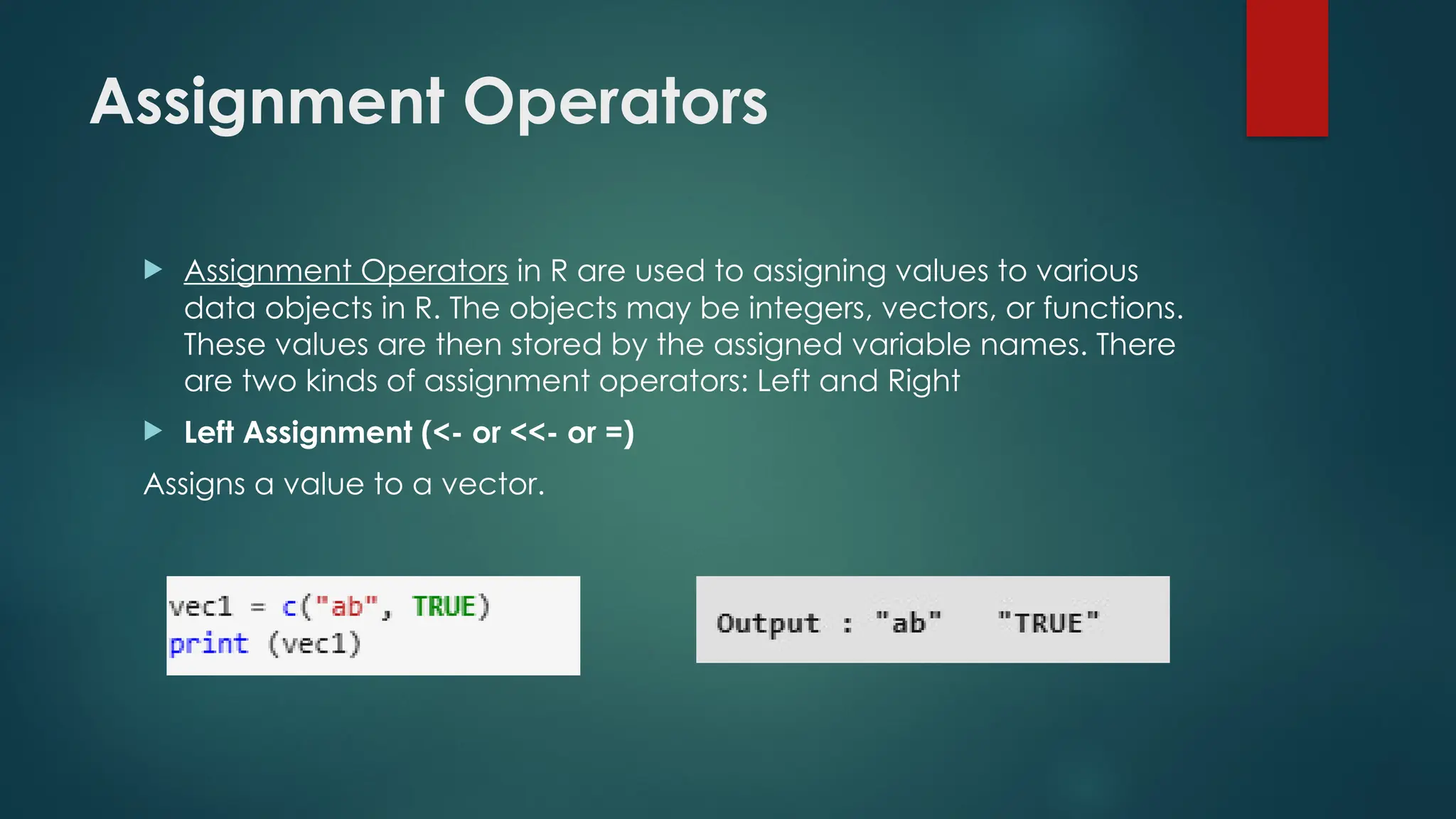 Assignment Operators

Assignment Operators in R are used to assigning values to various data objects in R. The objects may be integers, vectors, or functions. These values are then stored by the assigned variable names. There are two kinds of assignment operators: Left and Right

Left Assignment (<- or <<- or =)

Assigns a value to a vector.

vec1 = c("ab", TRUE)
print (vec1)

Output : "ab"  "TRUE"